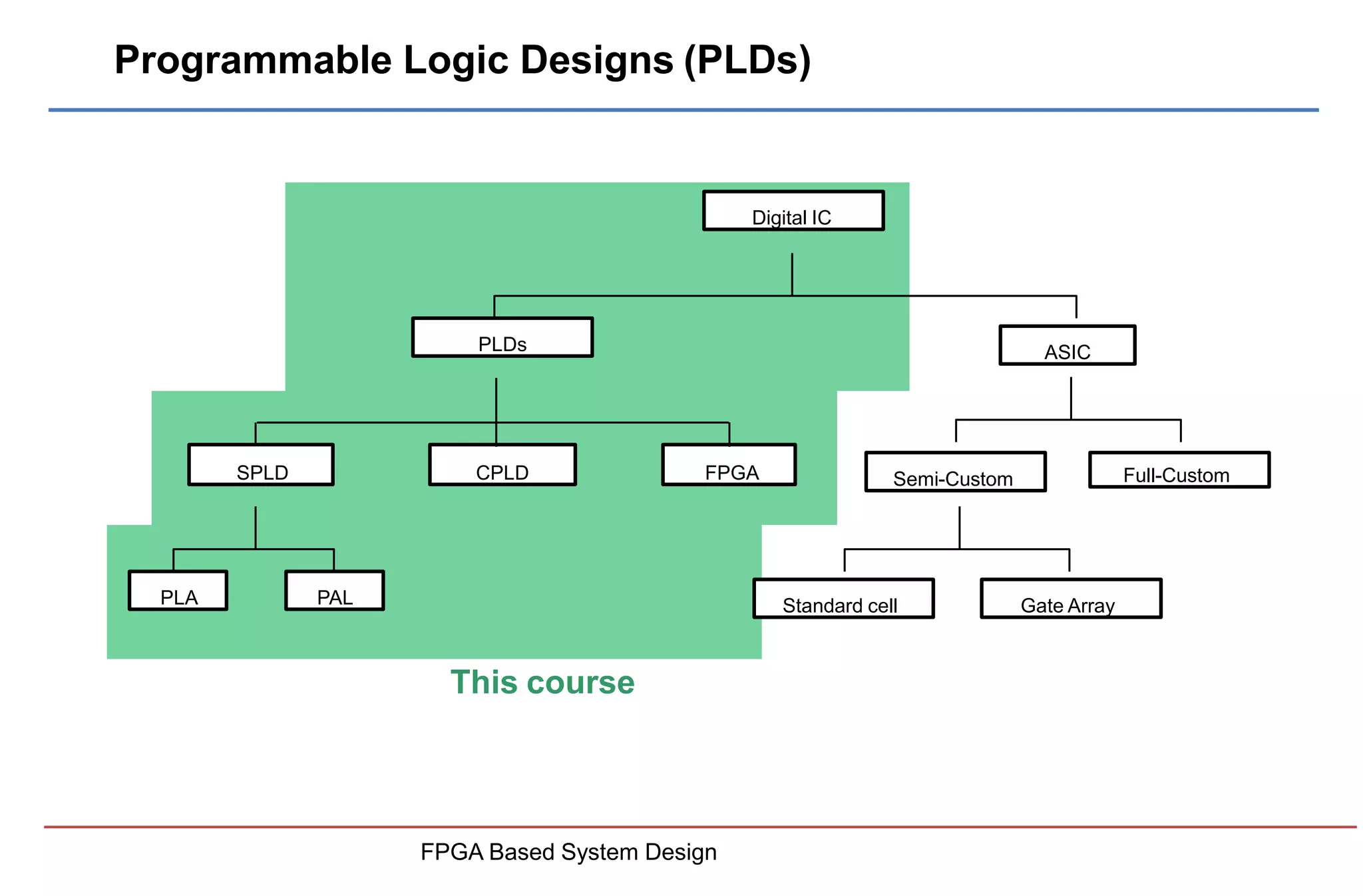 Programmable Logic Designs (PLDs)

Digital IC

PLDs

ASIC

SPLD

CPLD

FPGA

Semi-Custom

Full-Custom

PLA

PAL

Standard cell

Gate Array

This course

FPGA Based System Design